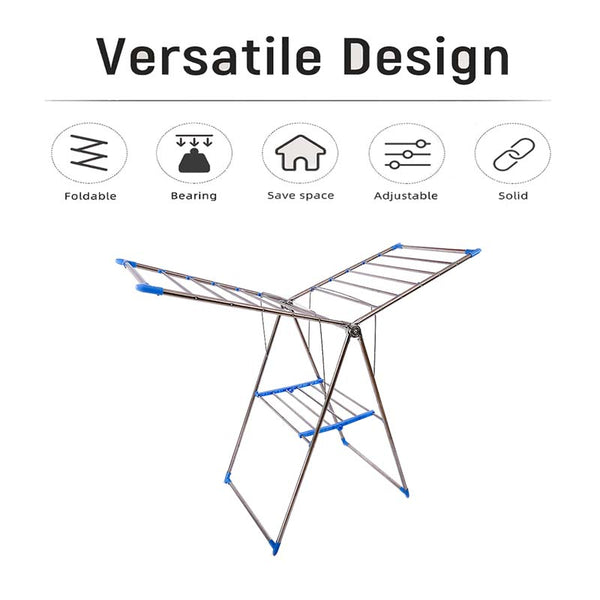 Versatile Design

Foldable

Bearing

Save space

Adjustable

Solid